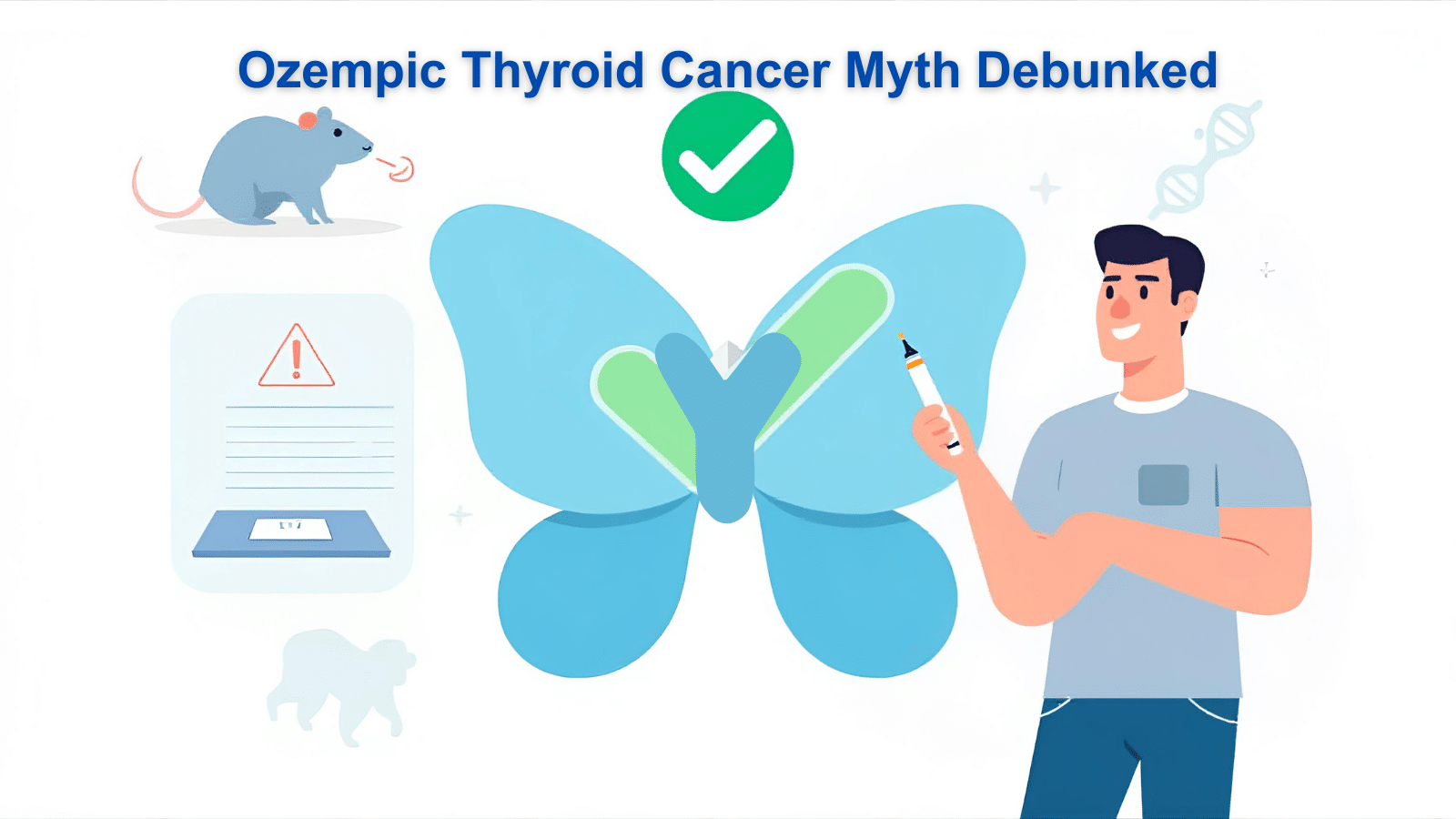 Ozempic Thyroid Cancer Myth Debunked